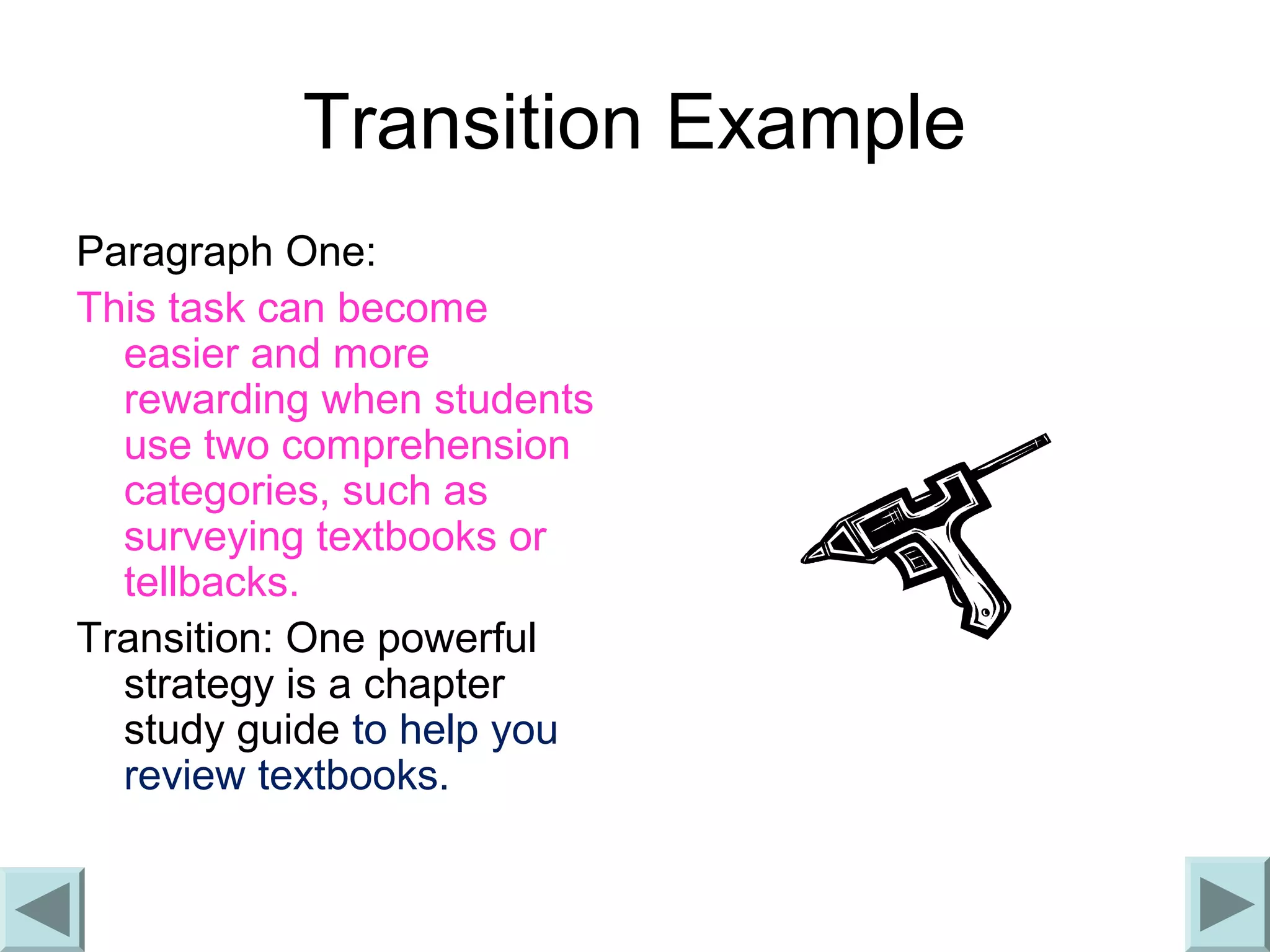 Transition Example

Paragraph One:

This task can become easier and more rewarding when students use two comprehension categories, such as surveying textbooks or tellbacks.

Transition: One powerful strategy is a chapter study guide to help you review textbooks.